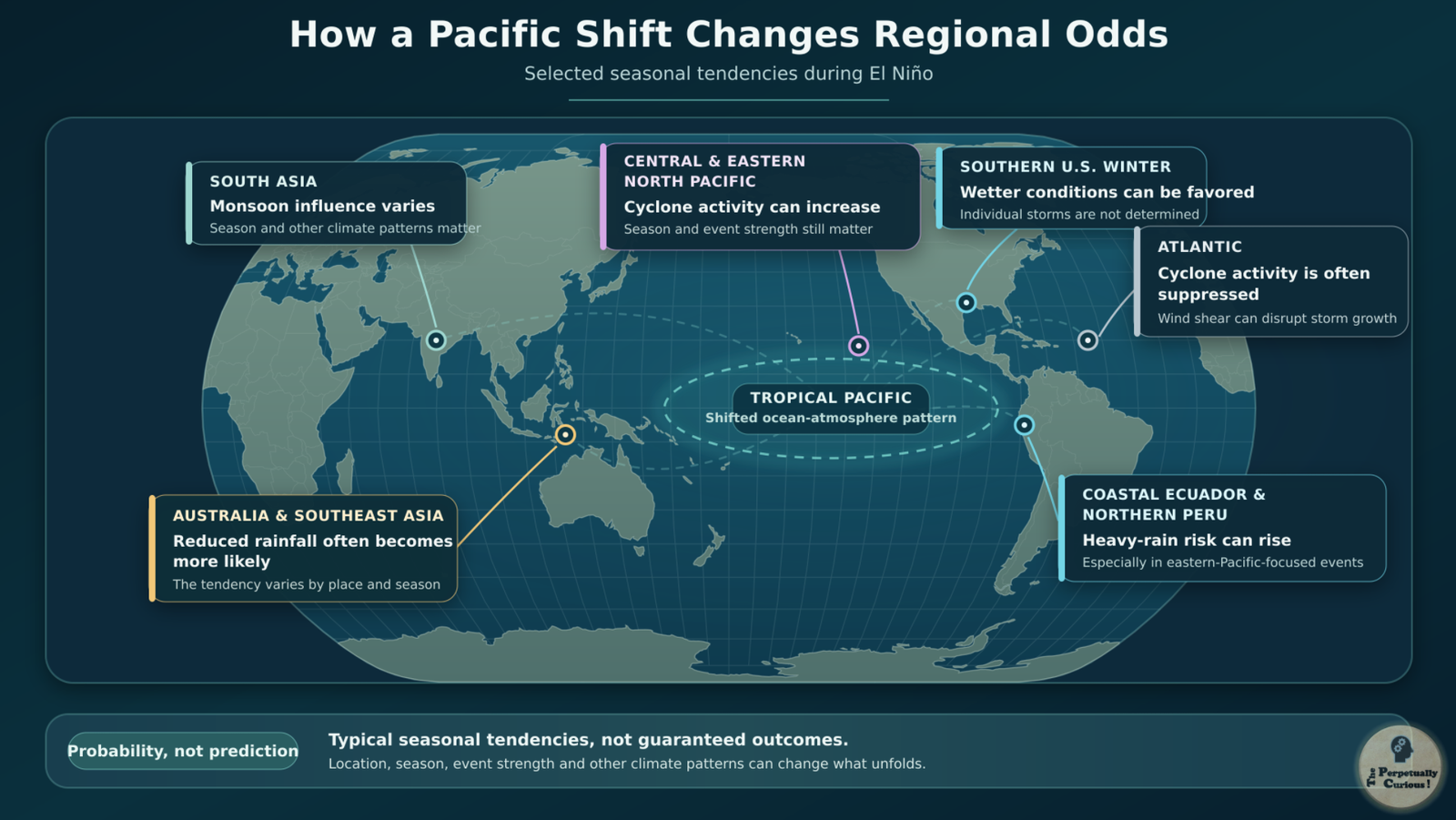 How a Pacific Shift Changes Regional Odds

Selected seasonal tendencies during El Niño

SOUTH ASIA
Monsoon influence varies
Season and other climate patterns matter

CENTRAL & EASTERN NORTH PACIFIC
Cyclone activity can increase
Season and event strength still matter

SOUTHERN U.S. WINTER
Wetter conditions can be favored
Individual storms are not determined

ATLANTIC
Cyclone activity is often suppressed
Wind shear can disrupt storm growth

TROPICAL PACIFIC
Shifted ocean-atmosphere pattern

AUSTRALIA & SOUTHEAST ASIA
Reduced rainfall often becomes more likely
The tendency varies by place and season

COASTAL ECUADOR & NORTHERN PERU
Heavy-rain risk can rise
Especially in eastern-Pacific-focused events

Probability, not prediction

Typical seasonal tendencies, not guaranteed outcomes.
Location, season, event strength and other climate patterns can change what unfolds.

The Perpetually Curious!